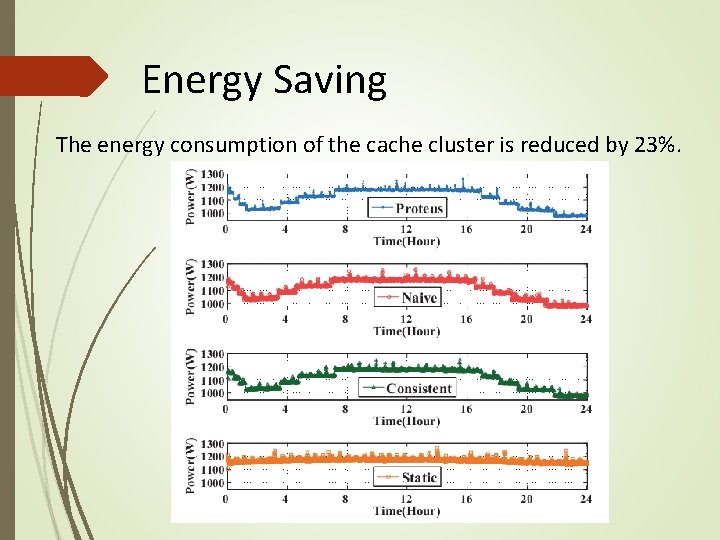 Energy Saving

The energy consumption of the cache cluster is reduced by 23%.

Power(W)
1300
1200
1100
1000
Proteus
0
4
8
12
16
20
24
Time(Hour)

Power(W)
1300
1200
1100
1000
Naive
0
4
8
12
16
20
24
Time(Hour)

Power(W)
1300
1200
1100
1000
Consistent
0
4
8
12
16
20
24
Time(Hour)

Power(W)
1300
1200
1100
1000
Static
0
4
8
12
16
20
24
Time(Hour)